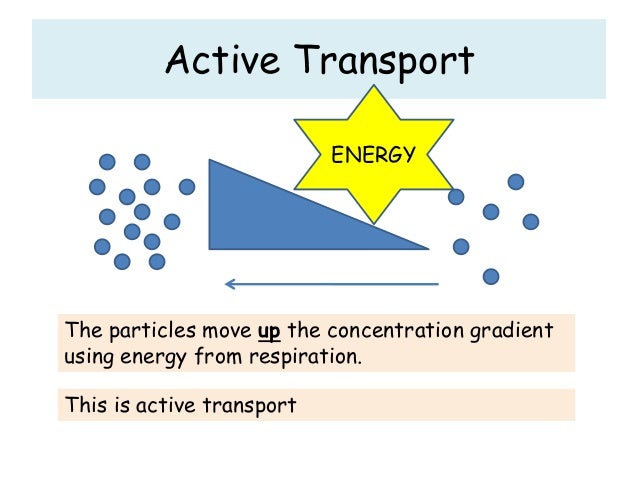 Active Transport

ENERGY

The particles move up the concentration gradient using energy from respiration.

This is active transport